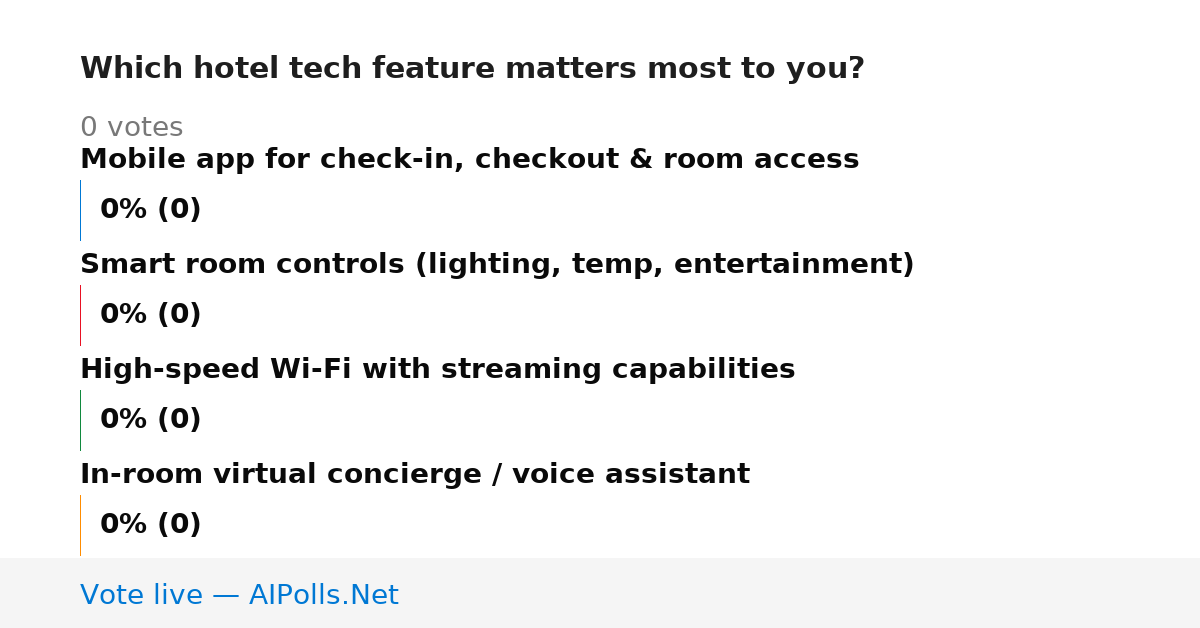 Which hotel tech feature matters most to you?

0 votes

Mobile app for check-in, checkout & room access

0% (0)

Smart room controls (lighting, temp, entertainment)

0% (0)

High-speed Wi-Fi with streaming capabilities

0% (0)

In-room virtual concierge / voice assistant

0% (0)

Vote live — AIPolls.Net